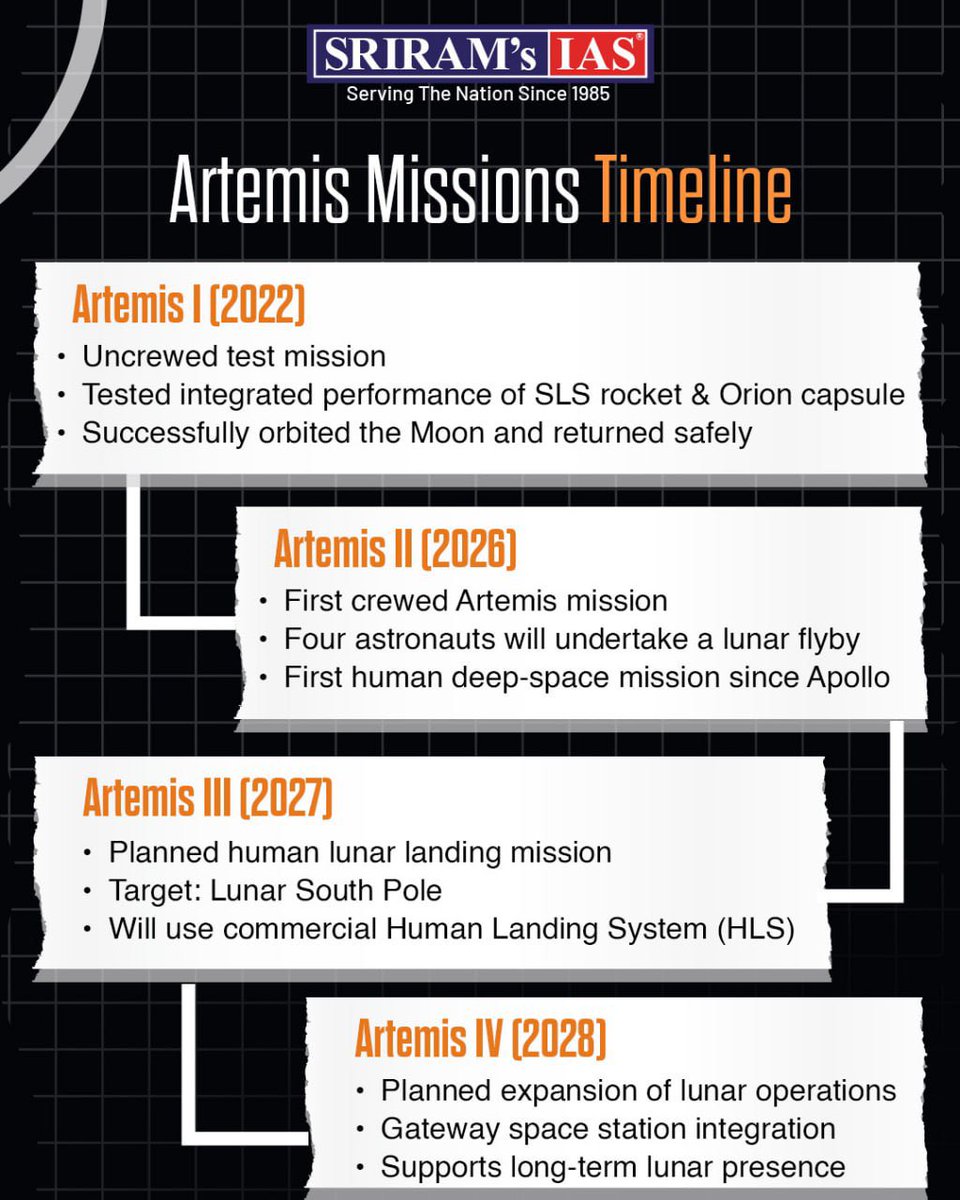 SRIRAM's IAS®
Serving The Nation Since 1985

Artemis Missions Timeline

Artemis I (2022)
• Uncrewed test mission
• Tested integrated performance of SLS rocket & Orion capsule
• Successfully orbited the Moon and returned safely

Artemis II (2026)
• First crewed Artemis mission
• Four astronauts will undertake a lunar flyby
• First human deep-space mission since Apollo

Artemis III (2027)
• Planned human lunar landing mission
• Target: Lunar South Pole
• Will use commercial Human Landing System (HLS)

Artemis IV (2028)
• Planned expansion of lunar operations
• Gateway space station integration
• Supports long-term lunar presence